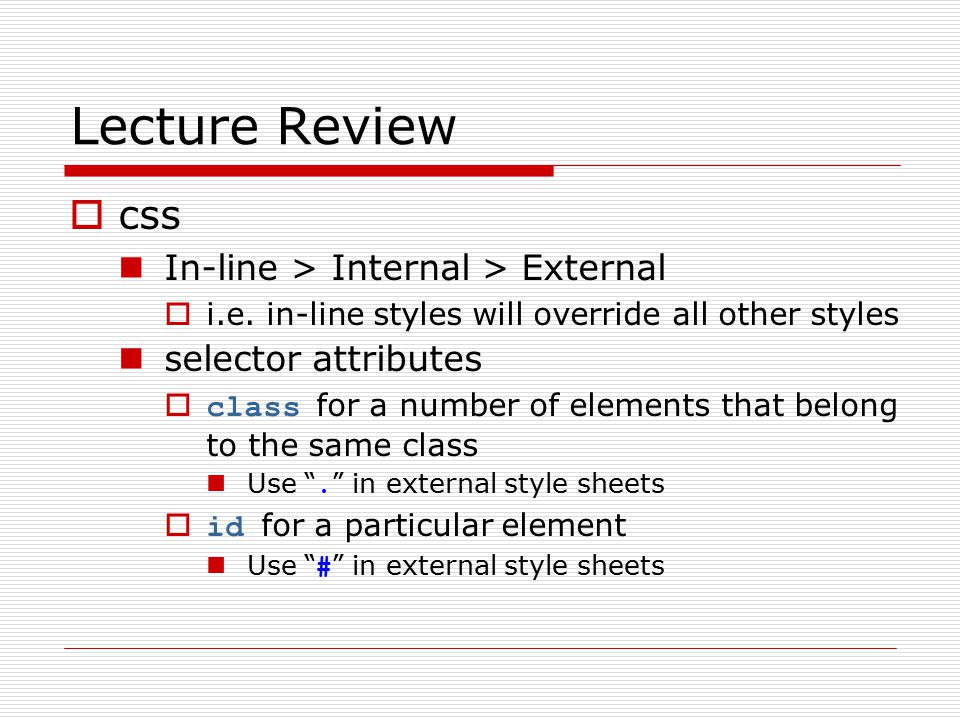 Lecture Review

css

In-line > Internal > External

i.e. in-line styles will override all other styles

selector attributes

class for a number of elements that belong to the same class

Use “.” in external style sheets

id for a particular element

Use “#” in external style sheets